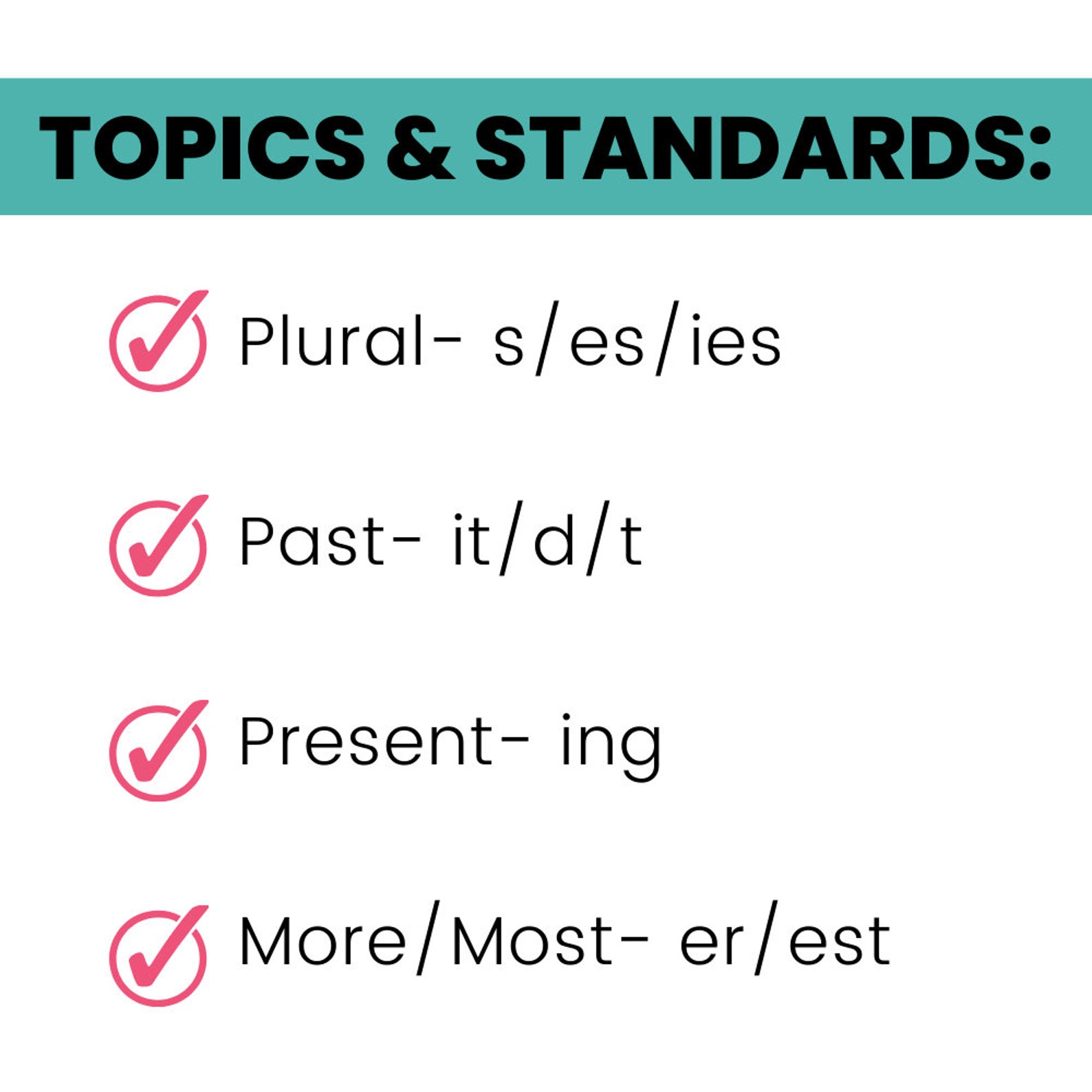 TOPICS & STANDARDS:

Plural- s/es/ies

Past- it/d/t

Present- ing

More/Most- er/est